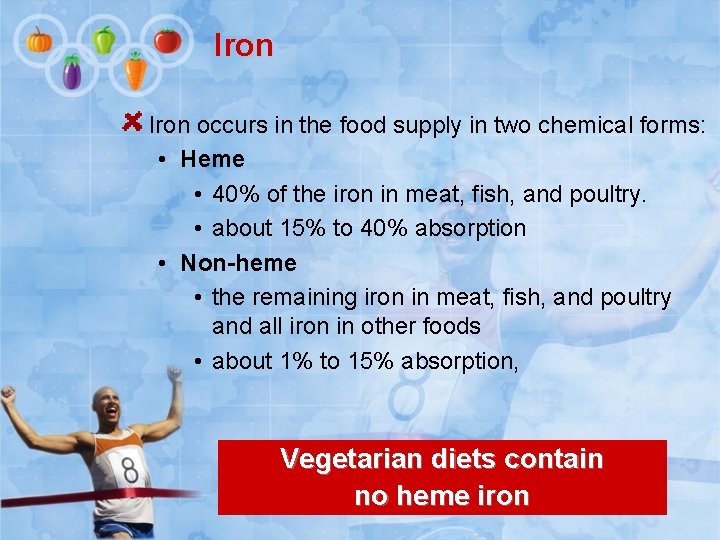 Iron

Iron occurs in the food supply in two chemical forms:
• Heme
• 40% of the iron in meat, fish, and poultry.
• about 15% to 40% absorption
• Non-heme
• the remaining iron in meat, fish, and poultry and all iron in other foods
• about 1% to 15% absorption,

8

Vegetarian diets contain no heme iron